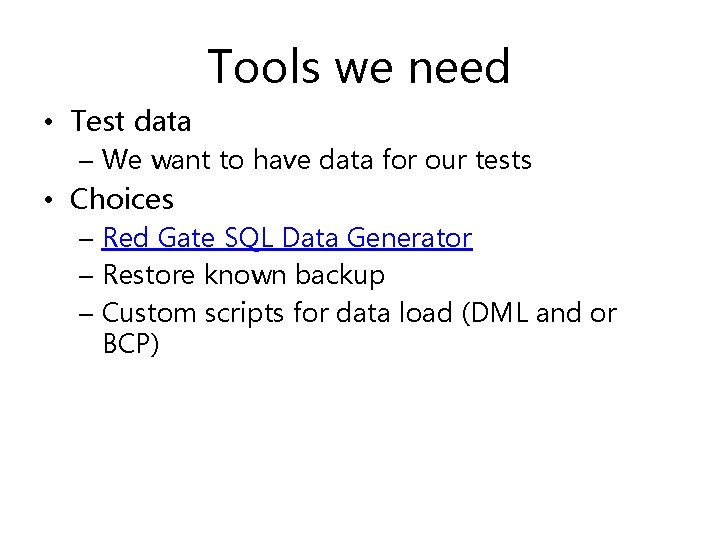 Tools we need

• Test data
  – We want to have data for our tests
• Choices
  – Red Gate SQL Data Generator
  – Restore known backup
  – Custom scripts for data load (DML and or BCP)